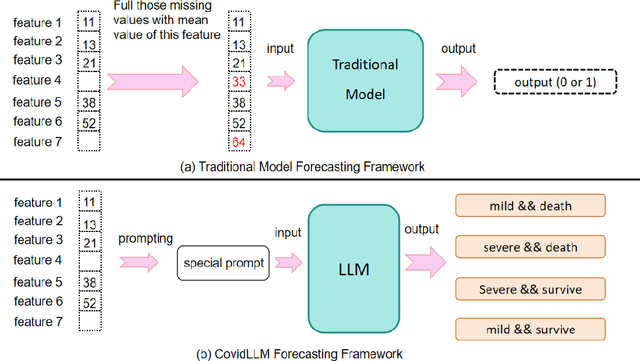 feature 1
feature 2
feature 3
feature 4
feature 5
feature 6
feature 7

11
13
21

38
52

Full those missing values with mean value of this feature

11
13
21
33
38
52
64

input

Traditional Model

output

output (0 or 1)

(a) Traditional Model Forecasting Framework

feature 1
feature 2
feature 3
feature 4
feature 5
feature 6
feature 7

11
13
21

38
52

prompting

special prompt

input

LLM

output

mild && death

severe && death

Severe && survive

mild && survive

(b) CovidLLM Forecasting Framework